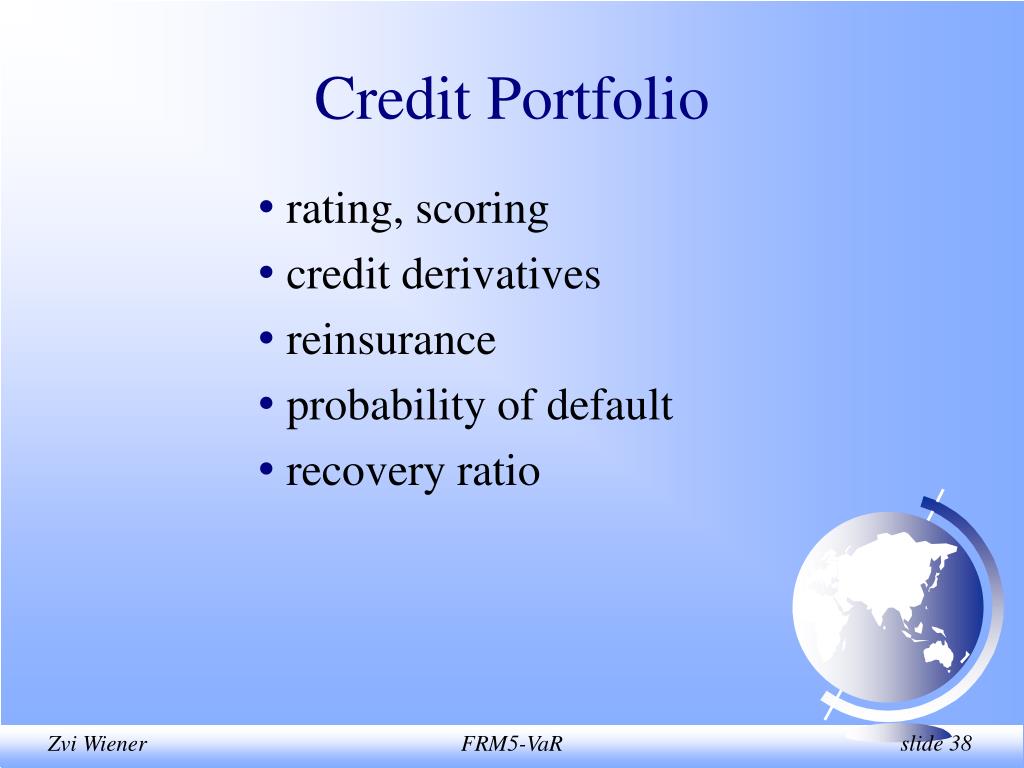 Credit Portfolio

• rating, scoring
• credit derivatives
• reinsurance
• probability of default
• recovery ratio

Zvi Wiener
FRM5-VaR
slide 38